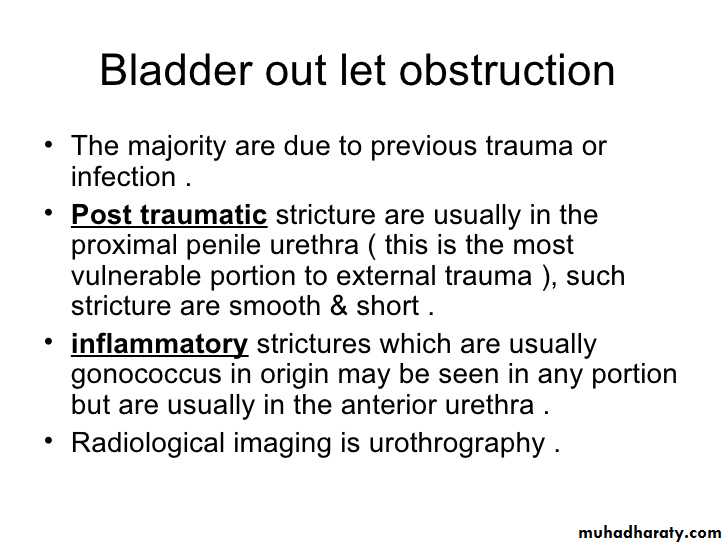 Bladder out let obstruction

• The majority are due to previous trauma or infection .

• Post traumatic stricture are usually in the proximal penile urethra ( this is the most vulnerable portion to external trauma ), such stricture are smooth & short .

• inflammatory strictures which are usually gonococcus in origin may be seen in any portion but are usually in the anterior urethra .

• Radiological imaging is urothrography .

muhadharaty.com